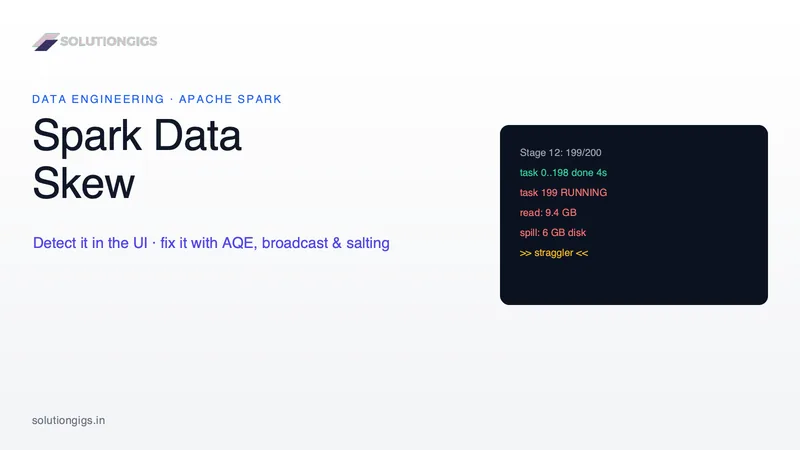 SOLUTIONGIGS

DATA ENGINEERING · APACHE SPARK

Spark Data Skew

Detect it in the UI · fix it with AQE, broadcast & salting

Stage 12: 199/200
task 0..198 done 4s
task 199 RUNNING
read: 9.4 GB
spill: 6 GB disk
>> straggler <<

solutiongigs.in